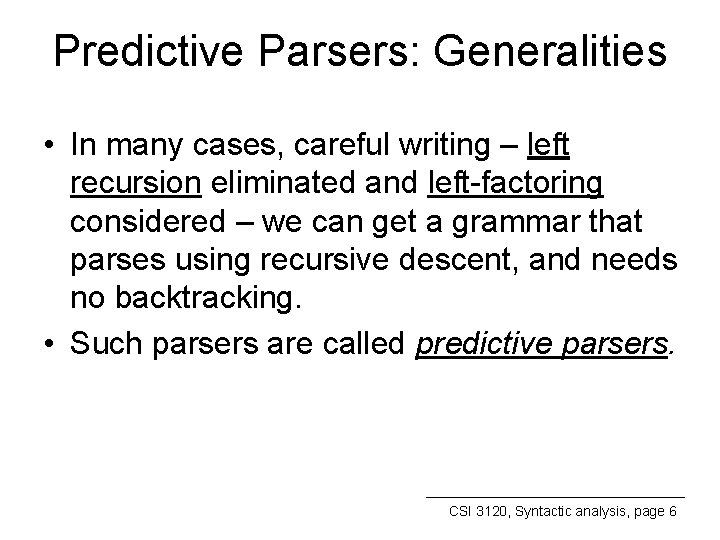 Predictive Parsers: Generalities

• In many cases, careful writing – left recursion eliminated and left-factoring considered – we can get a grammar that parses using recursive descent, and needs no backtracking.

• Such parsers are called predictive parsers.

CSI 3120, Syntactic analysis, page 6